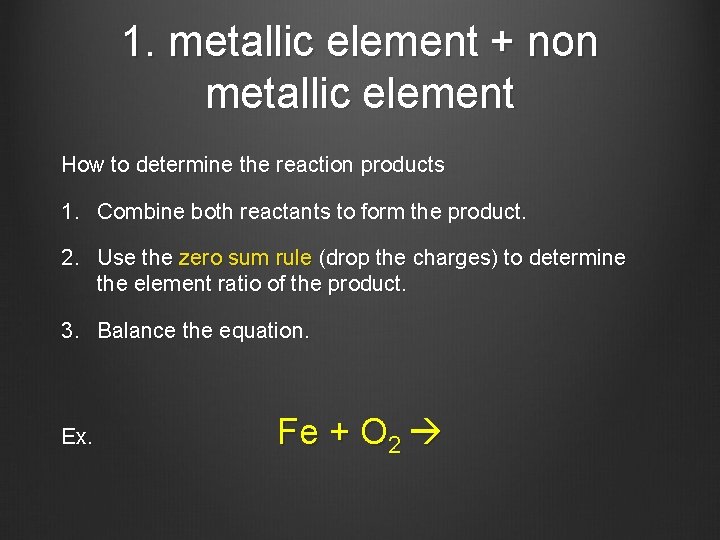 1. metallic element + non metallic element

How to determine the reaction products

1. Combine both reactants to form the product.

2. Use the zero sum rule (drop the charges) to determine the element ratio of the product.

3. Balance the equation.

Ex. $Fe + O_2 \rightarrow$